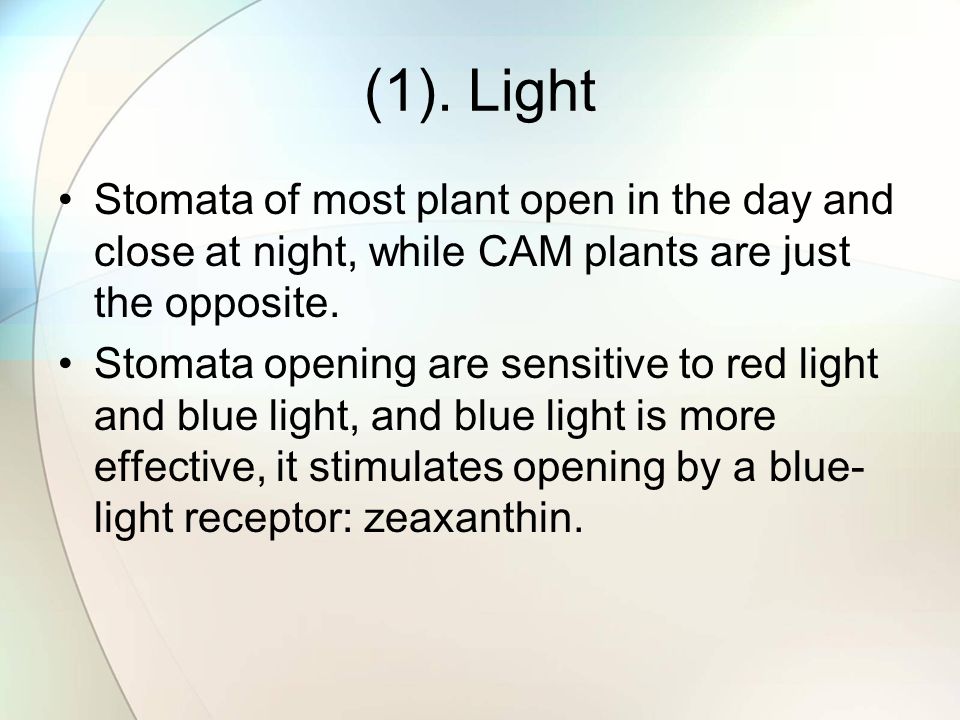 (1). Light

• Stomata of most plant open in the day and close at night, while CAM plants are just the opposite.

• Stomata opening are sensitive to red light and blue light, and blue light is more effective, it stimulates opening by a blue-light receptor: zeaxanthin.